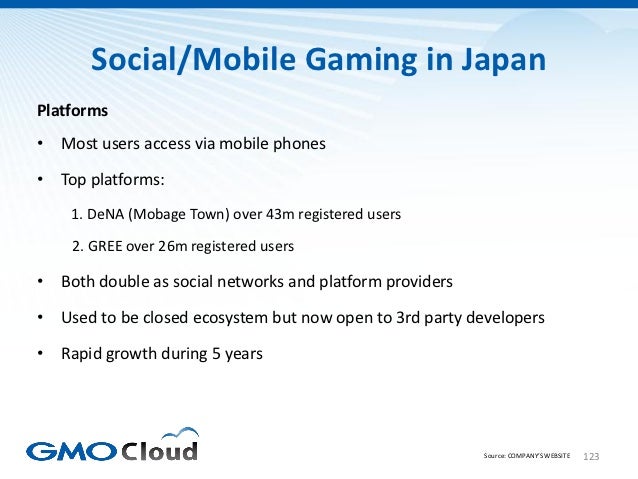 Social/Mobile Gaming in Japan

Platforms

• Most users access via mobile phones

• Top platforms:

1. DeNA (Mobage Town) over 43m registered users

2. GREE over 26m registered users

• Both double as social networks and platform providers

• Used to be closed ecosystem but now open to 3rd party developers

• Rapid growth during 5 years

GMO Cloud

Source: COMPANY'S WEBSITE 123